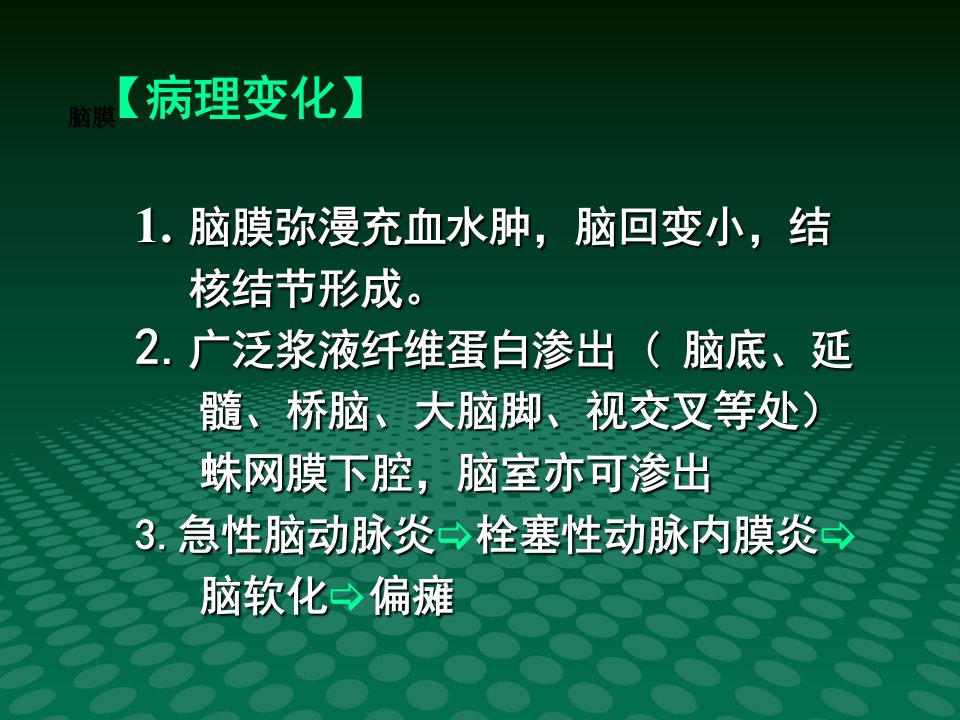 脑膜【病理变化】

1. 脑膜弥漫充血水肿，脑回变小，结核结节形成。

2. 广泛浆液纤维蛋白渗出（ 脑底、延髓、桥脑、大脑脚、视交叉等处）蛛网膜下腔，脑室亦可渗出

3. 急性脑动脉炎⇨栓塞性动脉内膜炎⇨脑软化⇨偏瘫